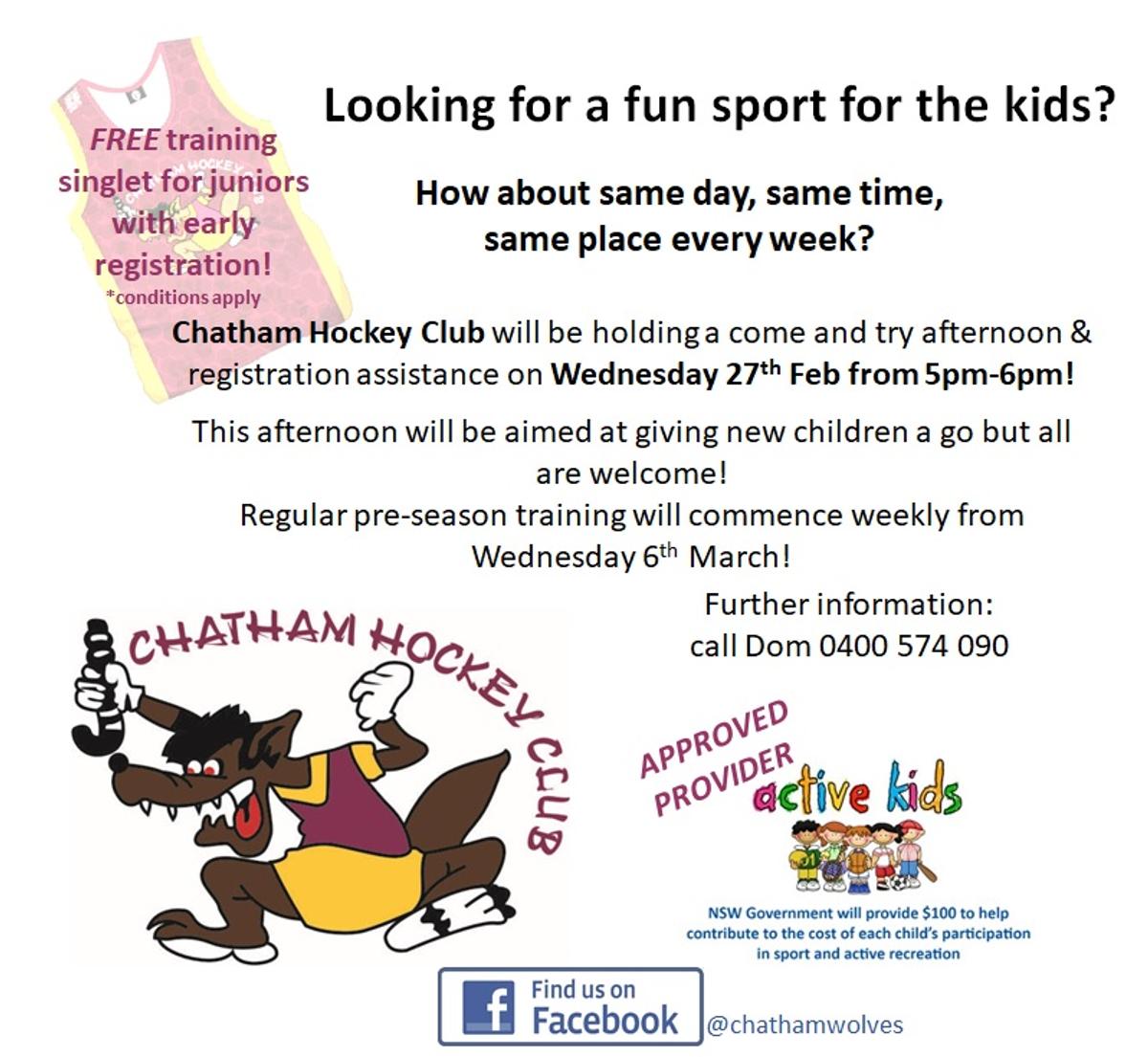 FREE training singlet for juniors with early registration!
*conditions apply

Looking for a fun sport for the kids?

How about same day, same time, same place every week?

Chatham Hockey Club will be holding a come and try afternoon & registration assistance on Wednesday 27$^{th}$ Feb from 5pm-6pm!

This afternoon will be aimed at giving new children a go but all are welcome!
Regular pre-season training will commence weekly from Wednesday 6$^{th}$ March!

Further information:
call Dom 0400 574 090

CHATHAM HOCKEY CLUB

APPROVED PROVIDER

active kids

NSW Government will provide $100 to help contribute to the cost of each child's participation in sport and active recreation

Find us on Facebook

@chathamwolves